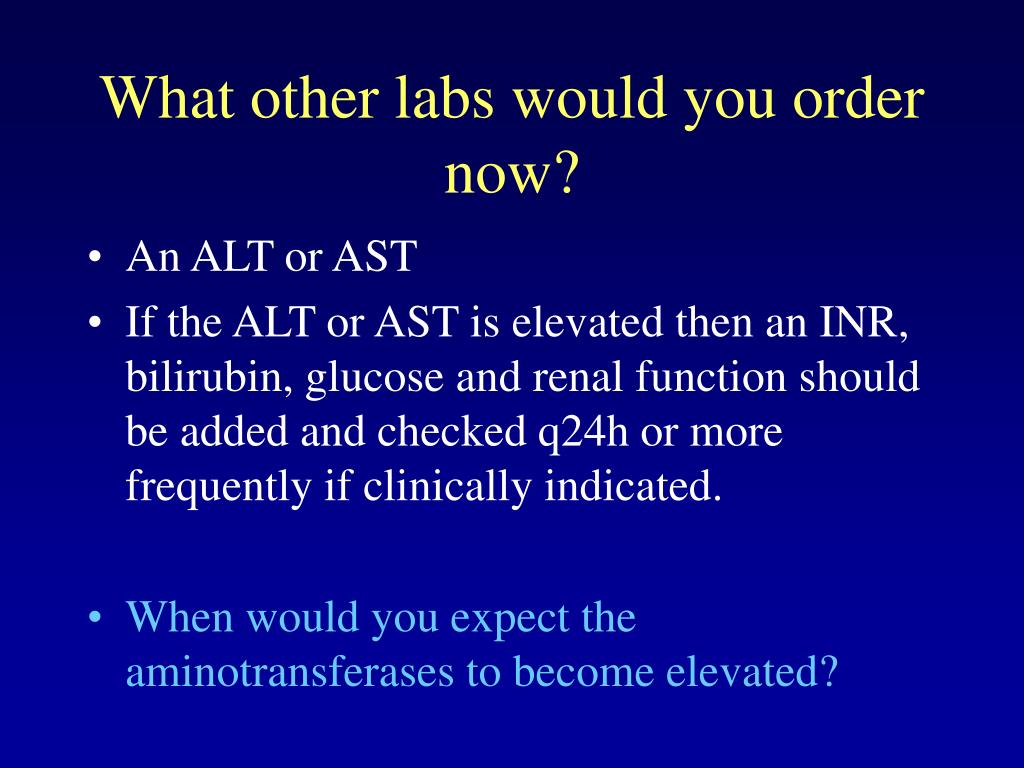 What other labs would you order now?

• An ALT or AST
• If the ALT or AST is elevated then an INR, bilirubin, glucose and renal function should be added and checked q24h or more frequently if clinically indicated.

• When would you expect the aminotransferases to become elevated?